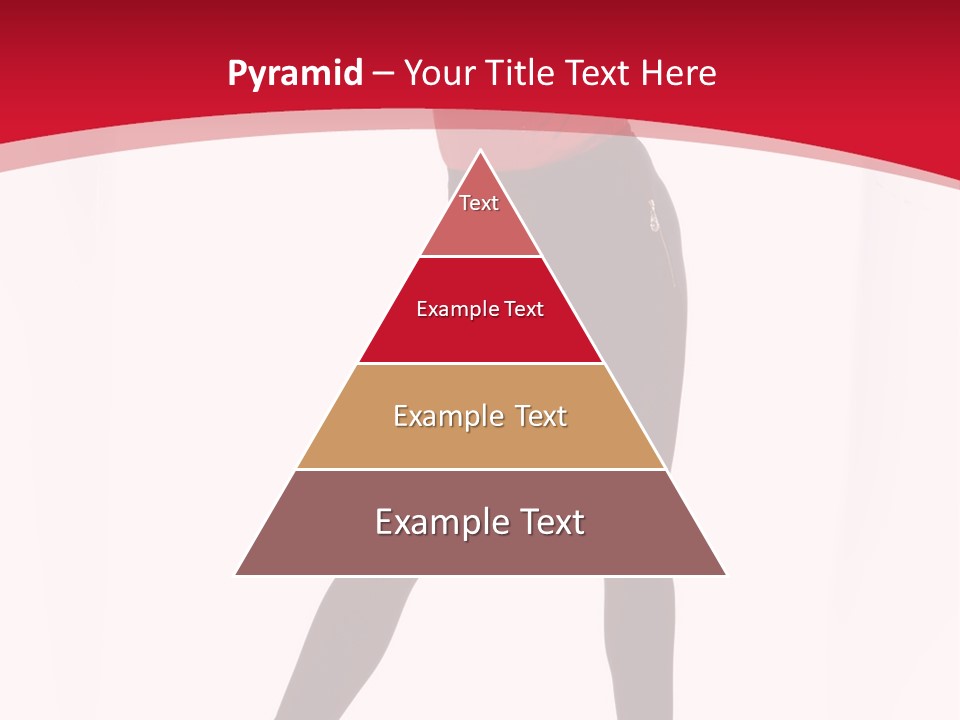 Pyramid – Your Title Text Here

Text

Example Text

Example Text

Example Text